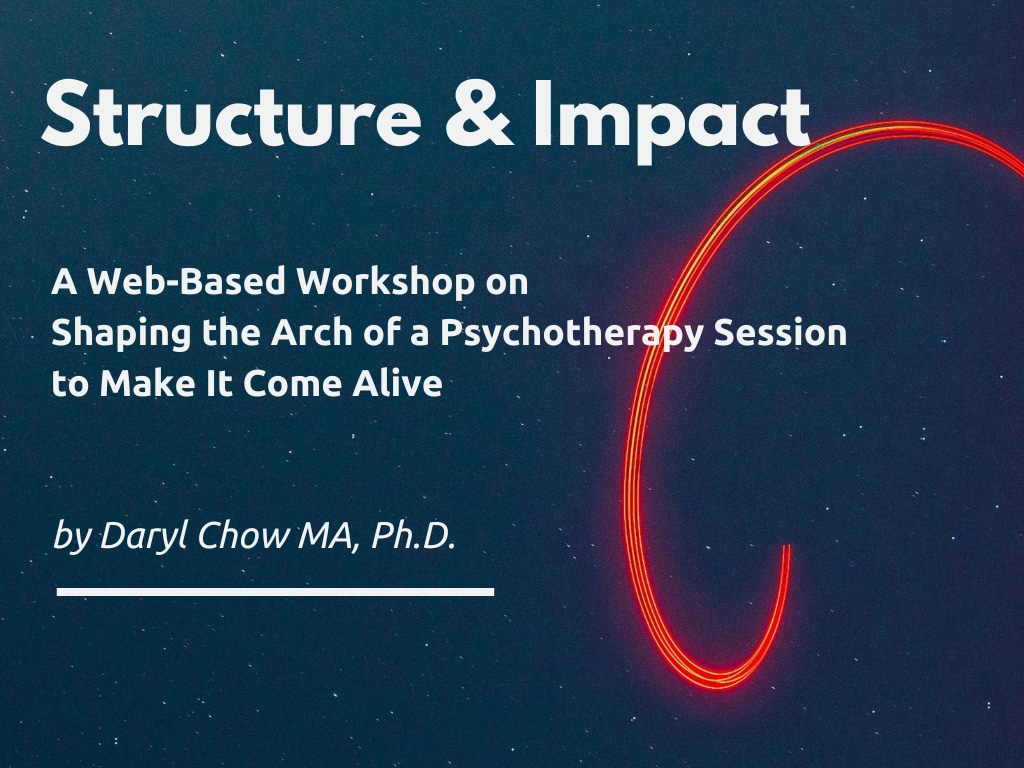 Structure & Impact

A Web-Based Workshop on
Shaping the Arch of a Psychotherapy Session
to Make It Come Alive

by Daryl Chow MA, Ph.D.